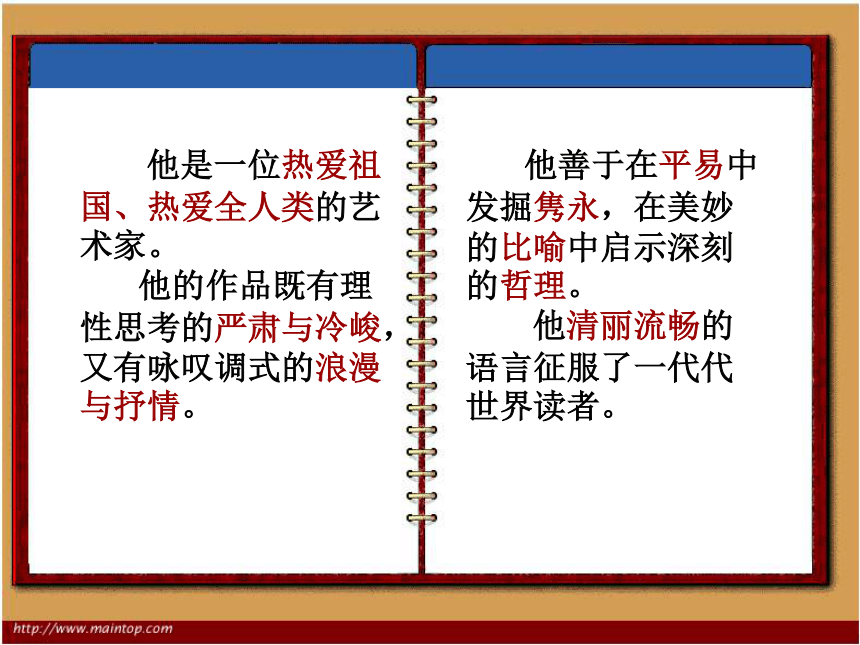 他是一位热爱祖国、热爱全人类的艺术家。

他的作品既有理性思考的严肃与冷峻，又有咏叹调式的浪漫与抒情。

他善于在平易中发掘隽永，在美妙的比喻中启示深刻的哲理。

他清丽流畅的语言征服了一代代世界读者。

http://www.maintop.com